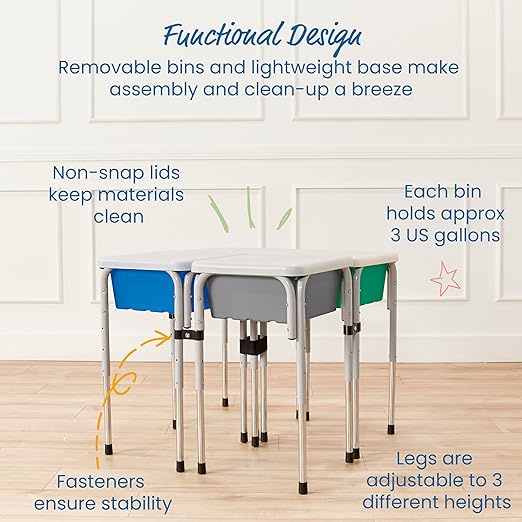 Functional Design

Removable bins and lightweight base make assembly and clean-up a breeze

Non-snap lids keep materials clean

Each bin holds approx 3 US gallons

Fasteners ensure stability

Legs are adjustable to 3 different heights